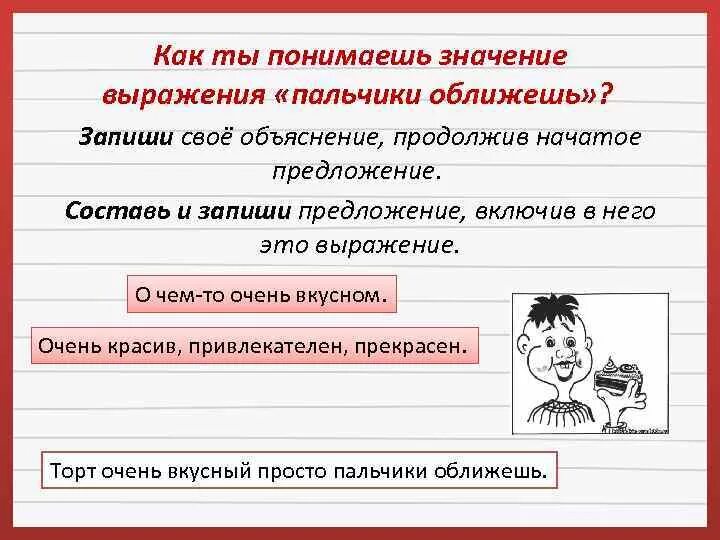 Как ты понимаешь значение выражения «пальчики оближешь»?

Запиши своё объяснение, продолжив начатое предложение.

Составь и запиши предложение, включив в него это выражение.

О чем-то очень вкусном.

Очень красив, привлекателен, прекрасен.

Торт очень вкусный просто пальчики оближешь.